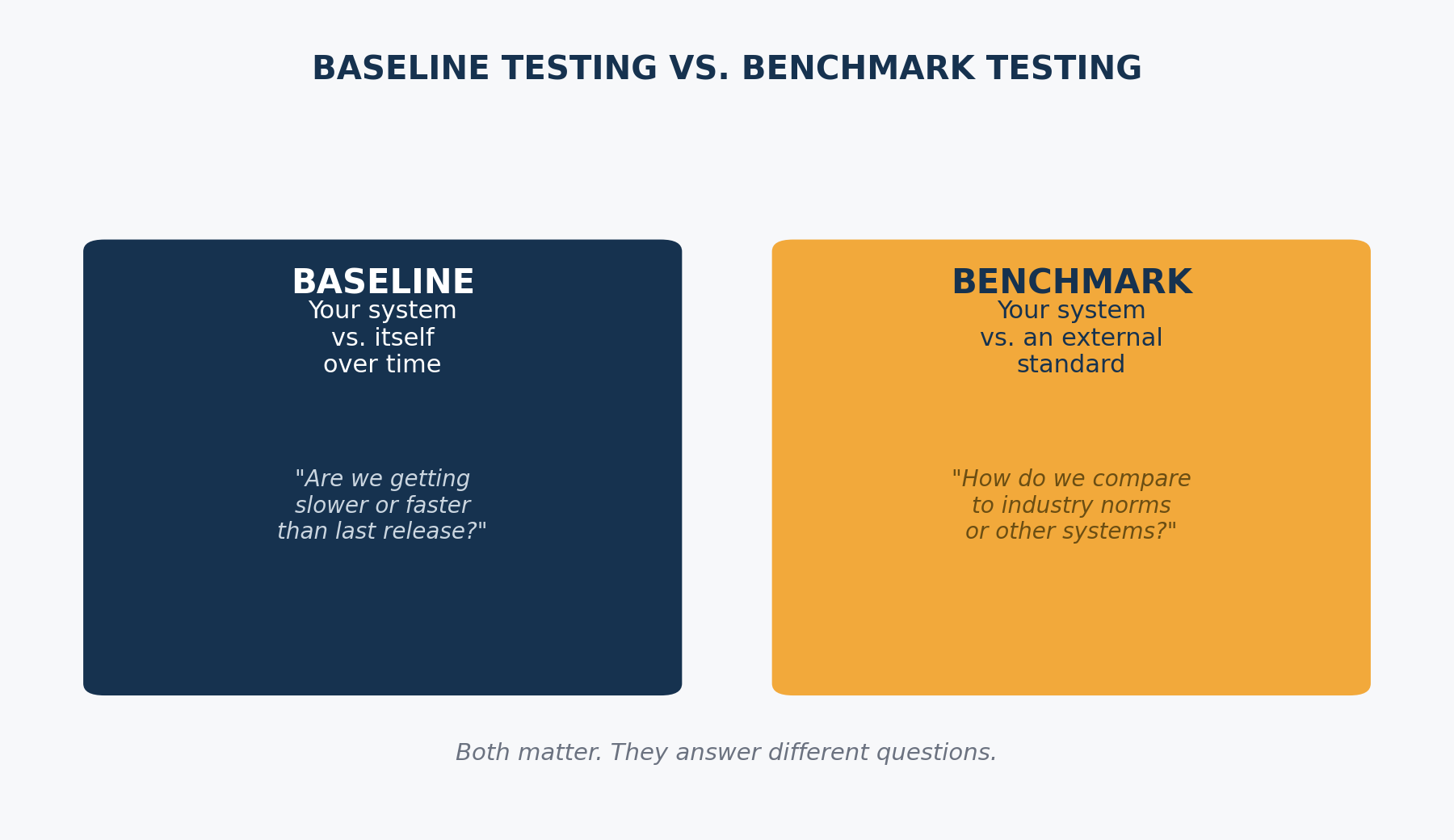 BASELINE TESTING VS. BENCHMARK TESTING

BASELINE
Your system vs. itself over time

"Are we getting slower or faster than last release?"

BENCHMARK
Your system vs. an external standard

"How do we compare to industry norms or other systems?"

Both matter. They answer different questions.